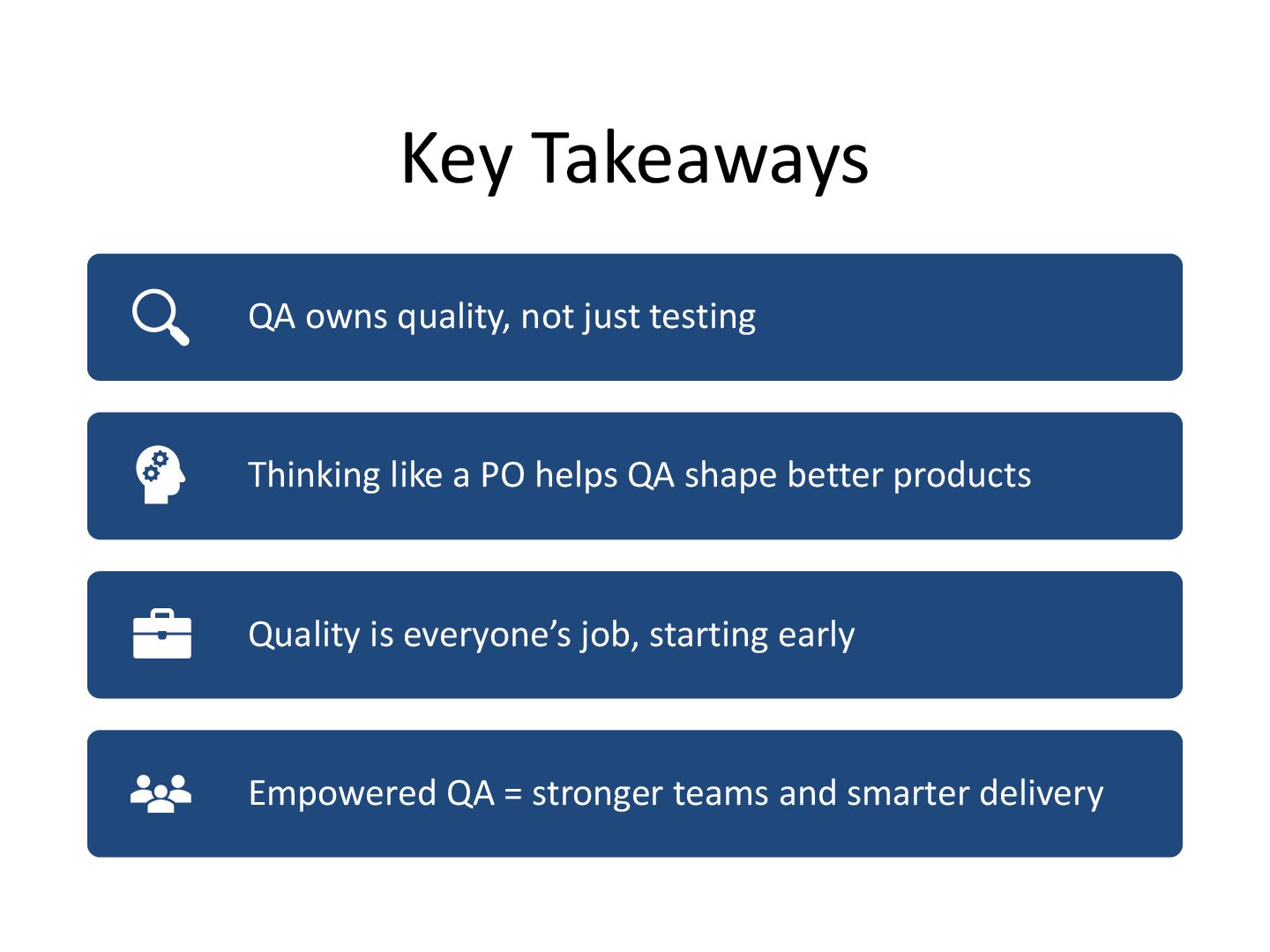 Key Takeaways

QA owns quality, not just testing

Thinking like a PO helps QA shape better products

Quality is everyone’s job, starting early

Empowered QA = stronger teams and smarter delivery